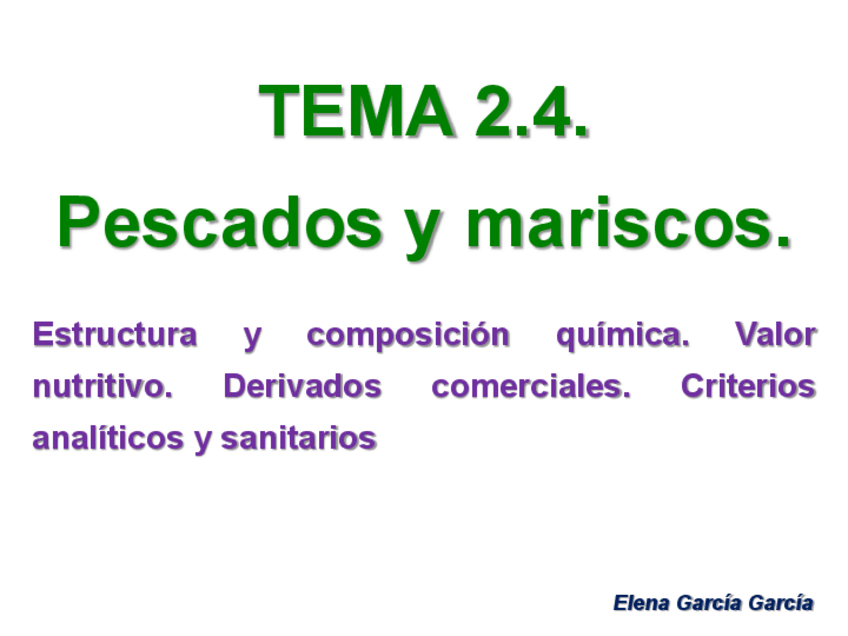 TEMA 2.4.

Pescados y mariscos.

Estructura y composición química. Valor nutritivo. Derivados comerciales. Criterios analíticos y sanitarios

Elena García García